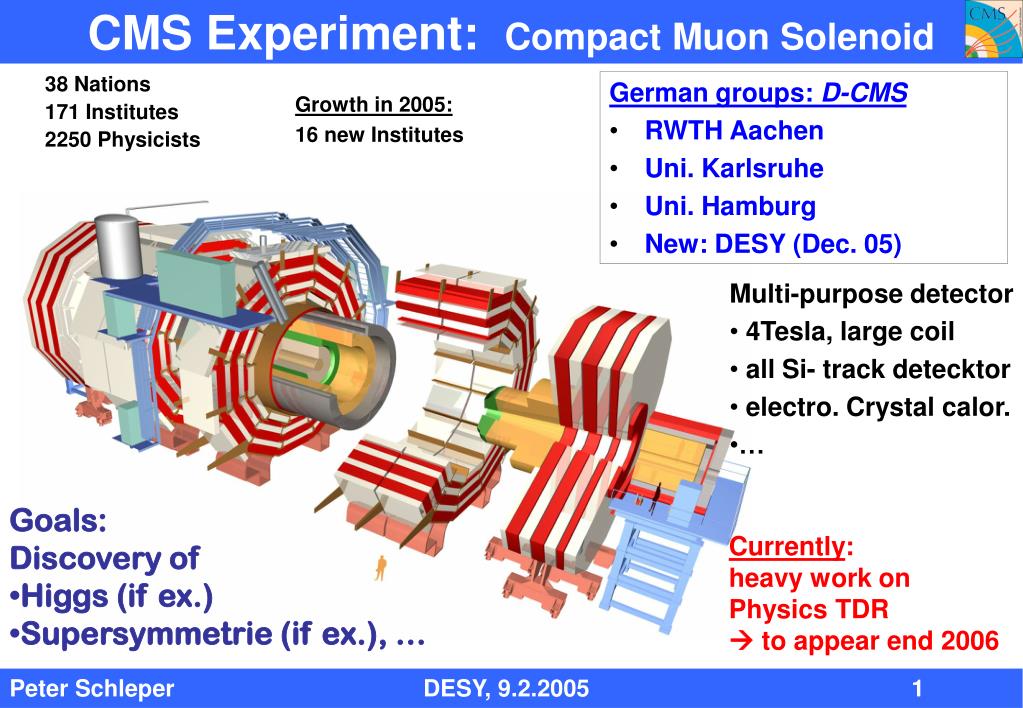 CMS Experiment: Compact Muon Solenoid

CMS

38 Nations
171 Institutes
2250 Physicists

Growth in 2005:
16 new Institutes

German groups: D-CMS
• RWTH Aachen
• Uni. Karlsruhe
• Uni. Hamburg
• New: DESY (Dec. 05)

Multi-purpose detector
• 4Tesla, large coil
• all Si- track detecktor
• electro. Crystal calor.
•…

Goals:
Discovery of
•Higgs (if ex.)
•Supersymmetrie (if ex.), …

Currently:
heavy work on
Physics TDR
→ to appear end 2006

Peter Schleper DESY, 9.2.2005 1